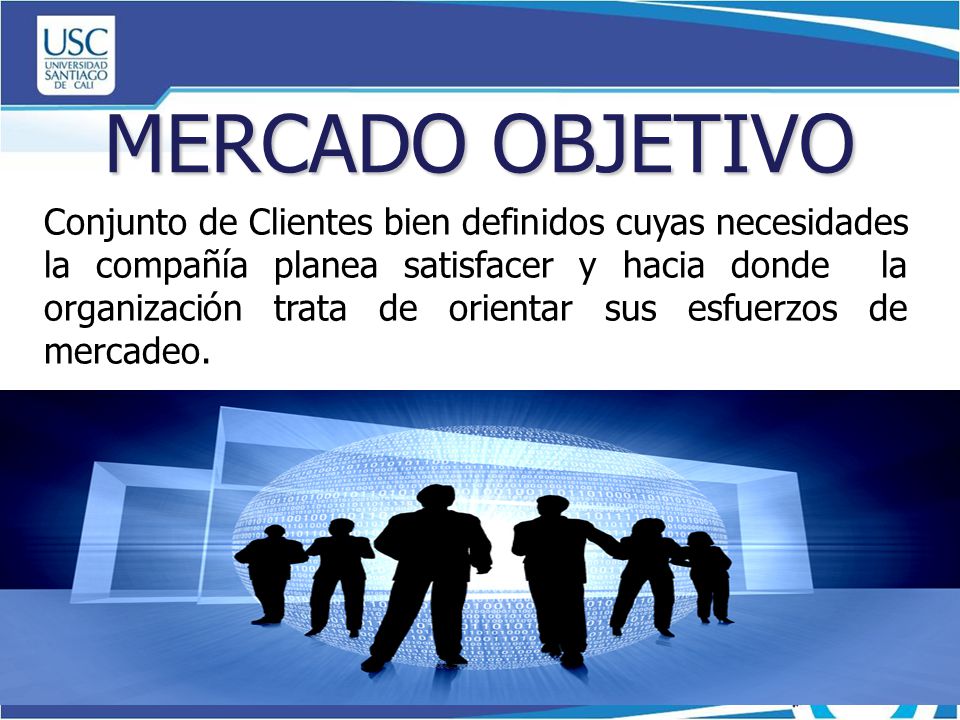 USC
UNIVERSIDAD SANTIAGO DE CALI

MERCADO OBJETIVO

Conjunto de Clientes bien definidos cuyas necesidades la compañía planea satisfacer y hacia donde la organización trata de orientar sus esfuerzos de mercadeo.